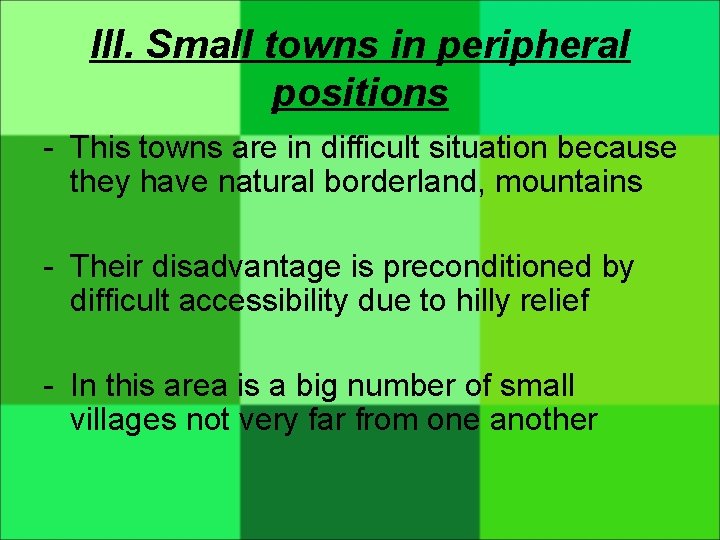 III. Small towns in peripheral positions

- This towns are in difficult situation because they have natural borderland, mountains

- Their disadvantage is preconditioned by difficult accessibility due to hilly relief

- In this area is a big number of small villages not very far from one another